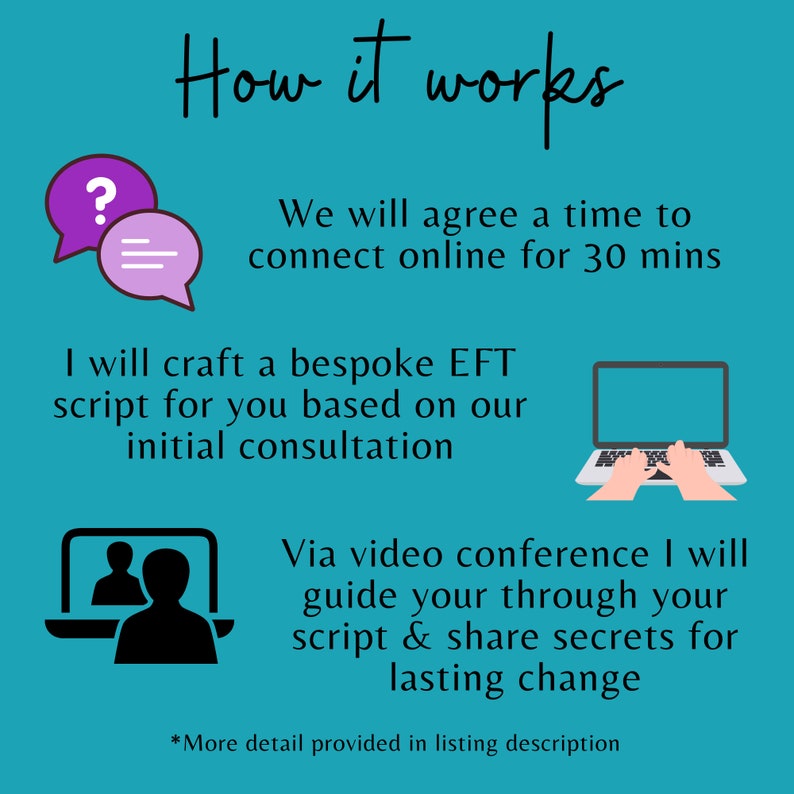 How it works

?

We will agree a time to connect online for 30 mins

I will craft a bespoke EFT script for you based on our initial consultation

Via video conference I will guide your through your script & share secrets for lasting change

*More detail provided in listing description